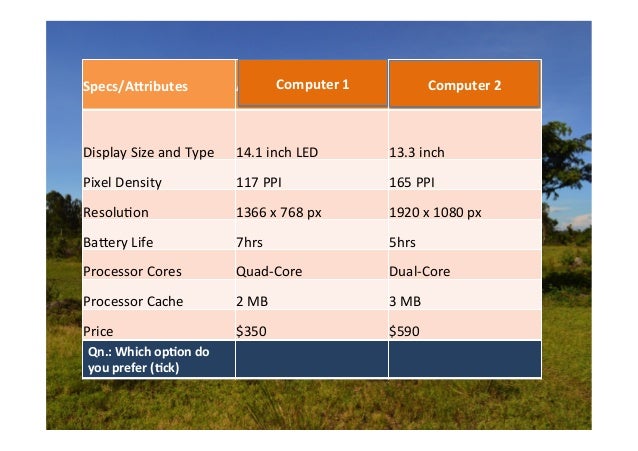 | Specs/Attributes | Computer 1 | Computer 2 |
|---|---|---|
| Display Size and Type | 14.1 inch LED | 13.3 inch |
| Pixel Density | 117 PPI | 165 PPI |
| Resolution | 1366 x 768 px | 1920 x 1080 px |
| Battery Life | 7hrs | 5hrs |
| Processor Cores | Quad-Core | Dual-Core |
| Processor Cache | 2 MB | 3 MB |
| Price | \$350 | \$590 |
| Qn.: Which option do you prefer (tick) | | |